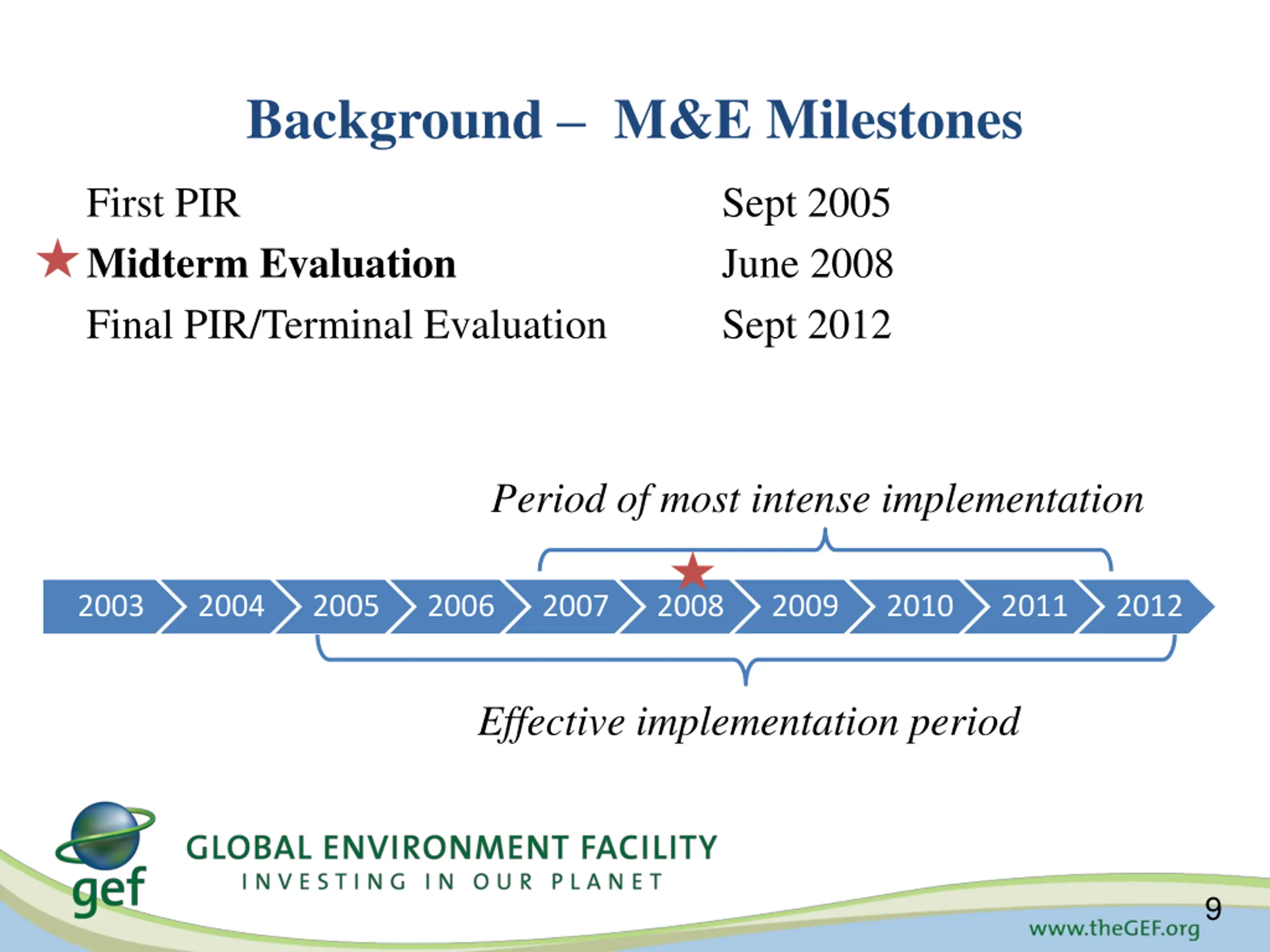 Background – M&E Milestones

First PIR Sept 2005
Midterm Evaluation June 2008
Final PIR/Terminal Evaluation Sept 2012

Period of most intense implementation

2003 2004 2005 2006 2007 2008 2009 2010 2011 2012

Effective implementation period

gef GLOBAL ENVIRONMENT FACILITY
INVESTING IN OUR PLANET

9
www.theGEF.org